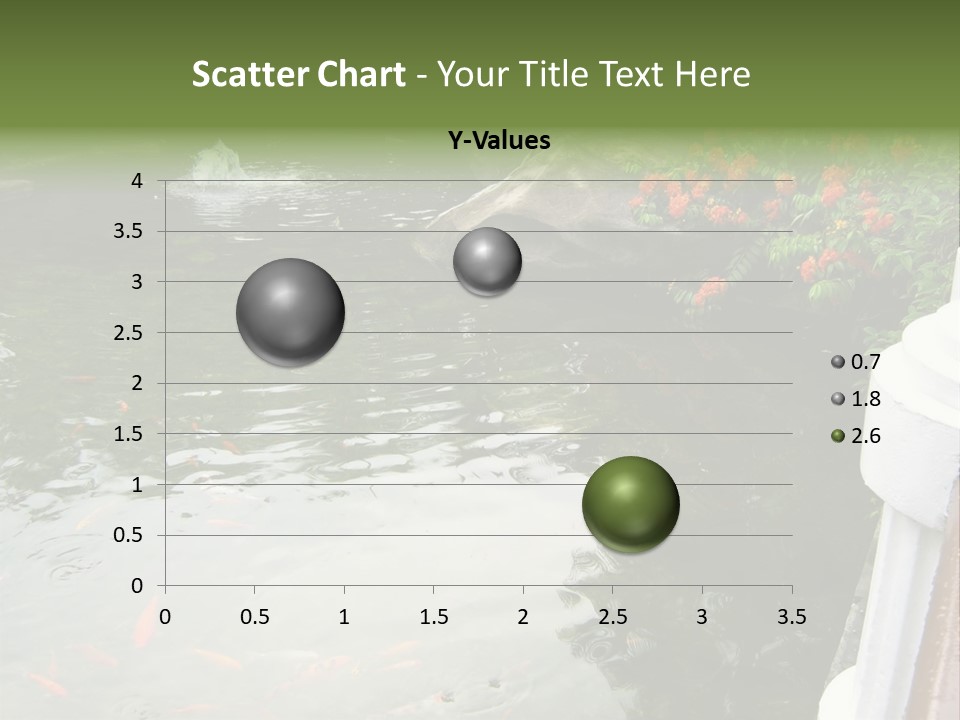 Scatter Chart - Your Title Text Here

Y-Values

4
3.5
3
2.5
2
1.5
1
0.5
0

0 0.5 1 1.5 2 2.5 3 3.5

0.7
1.8
2.6